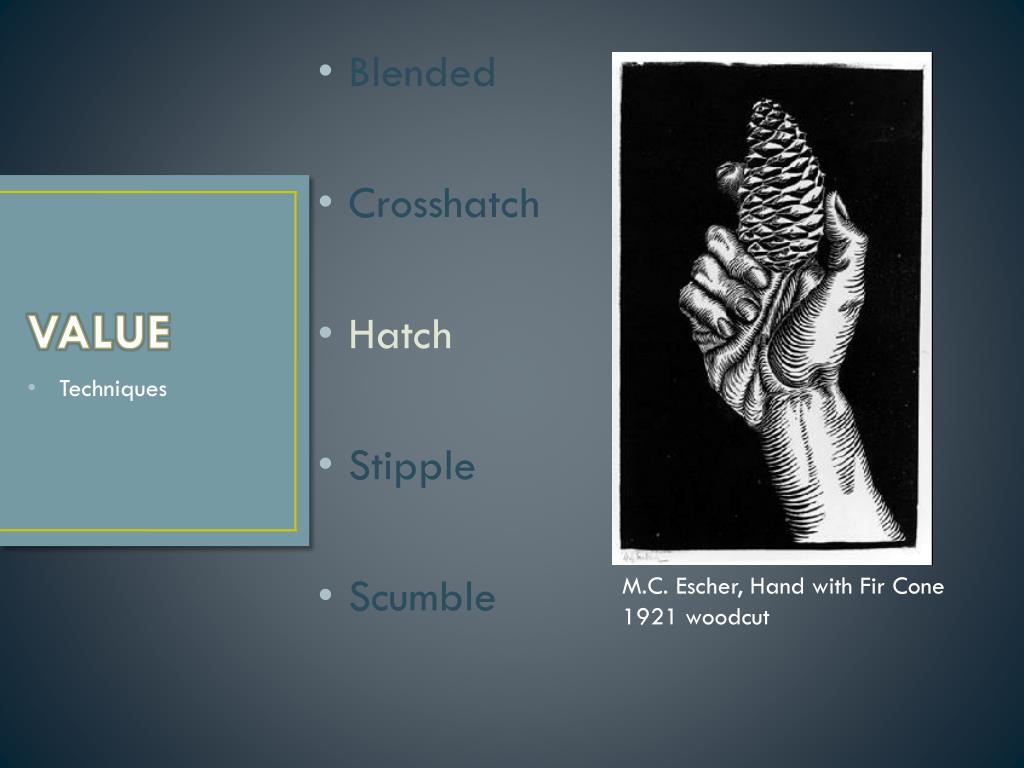 VALUE

• Techniques

• Blended

• Crosshatch

• Hatch

• Stipple

• Scumble

M.C. Escher, Hand with Fir Cone
1921 woodcut